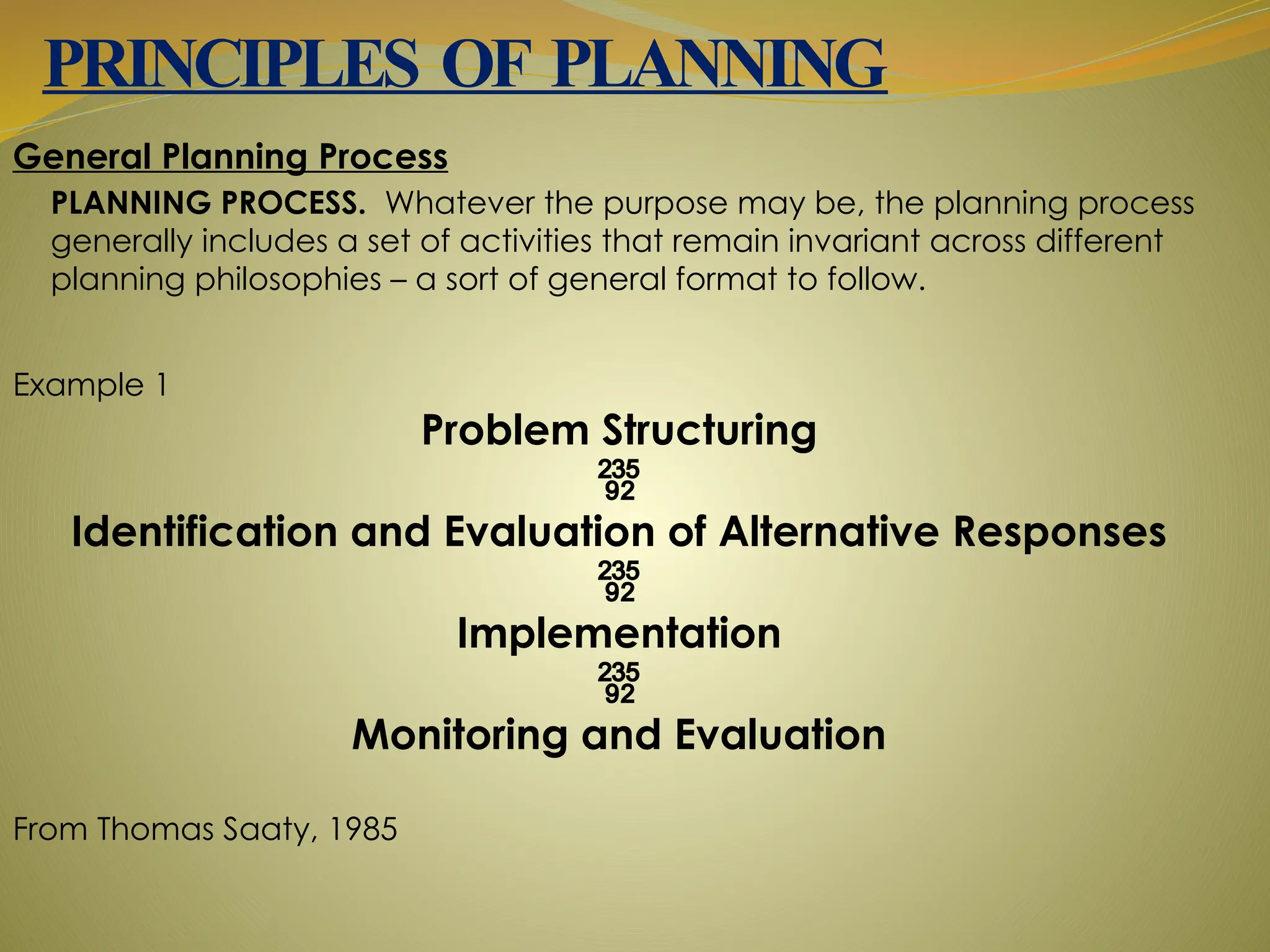 PRINCIPLES OF PLANNING

General Planning Process

PLANNING PROCESS. Whatever the purpose may be, the planning process generally includes a set of activities that remain invariant across different planning philosophies – a sort of general format to follow.

Example 1

Problem Structuring

235
92

Identification and Evaluation of Alternative Responses

235
92

Implementation

235
92

Monitoring and Evaluation

From Thomas Saaty, 1985